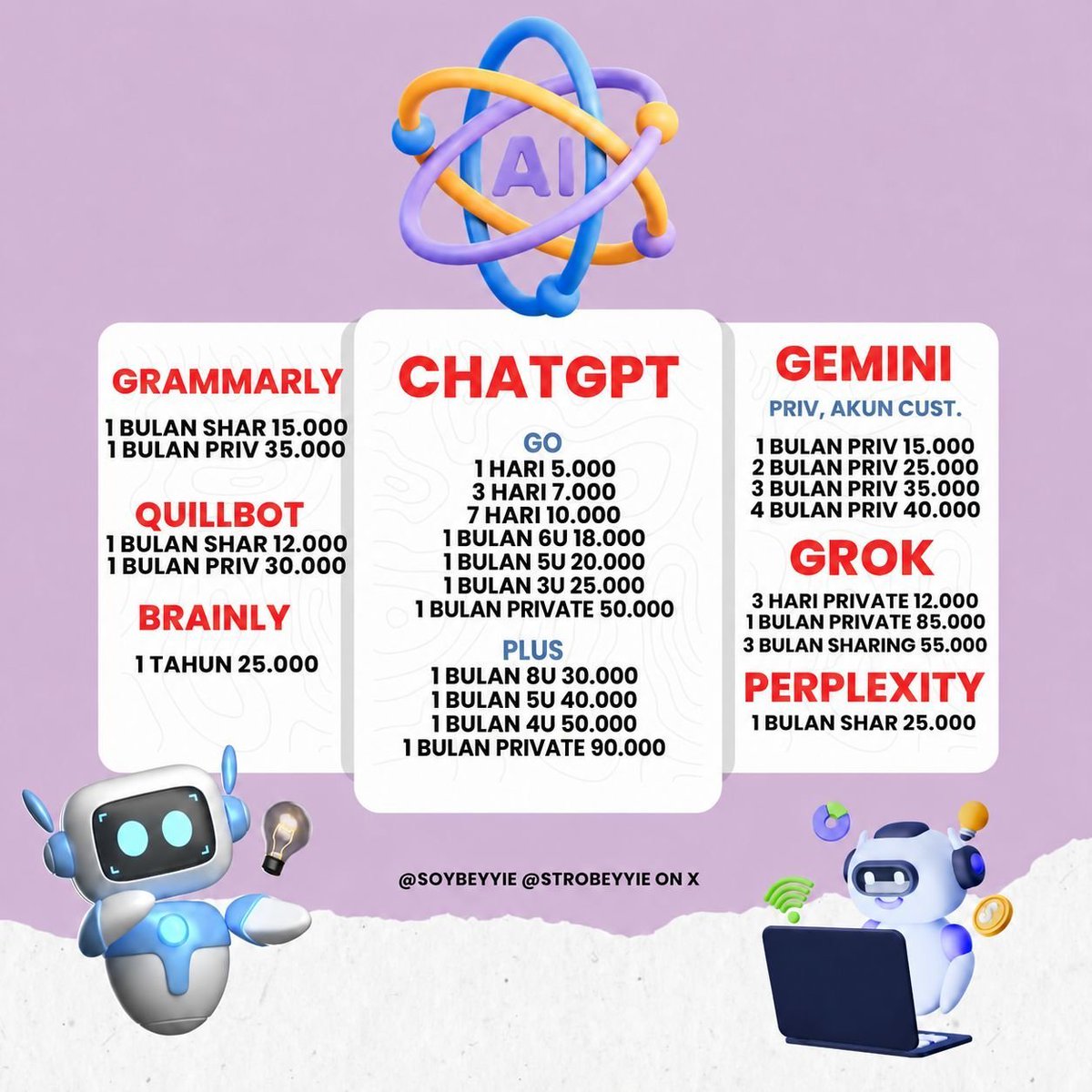 AI

GRAMMARLY

1 BULAN SHAR 15.000
1 BULAN PRIV 35.000

QUILLBOT
1 BULAN SHAR 12.000
1 BULAN PRIV 30.000

BRAINLY

1 TAHUN 25.000

CHATGPT

GO
1 HARI 5.000
3 HARI 7.000
7 HARI 10.000
1 BULAN 6U 18.000
1 BULAN 5U 20.000
1 BULAN 3U 25.000
1 BULAN PRIVATE 50.000

PLUS
1 BULAN 8U 30.000
1 BULAN 5U 40.000
1 BULAN 4U 50.000
1 BULAN PRIVATE 90.000

GEMINI
PRIV, AKUN CUST.

1 BULAN PRIV 15.000
2 BULAN PRIV 25.000
3 BULAN PRIV 35.000
4 BULAN PRIV 40.000

GROK
3 HARI PRIVATE 12.000
1 BULAN PRIVATE 85.000
3 BULAN SHARING 55.000

PERPLEXITY
1 BULAN SHAR 25.000

@SOYBEYYIE @STROBEYYIE ON X